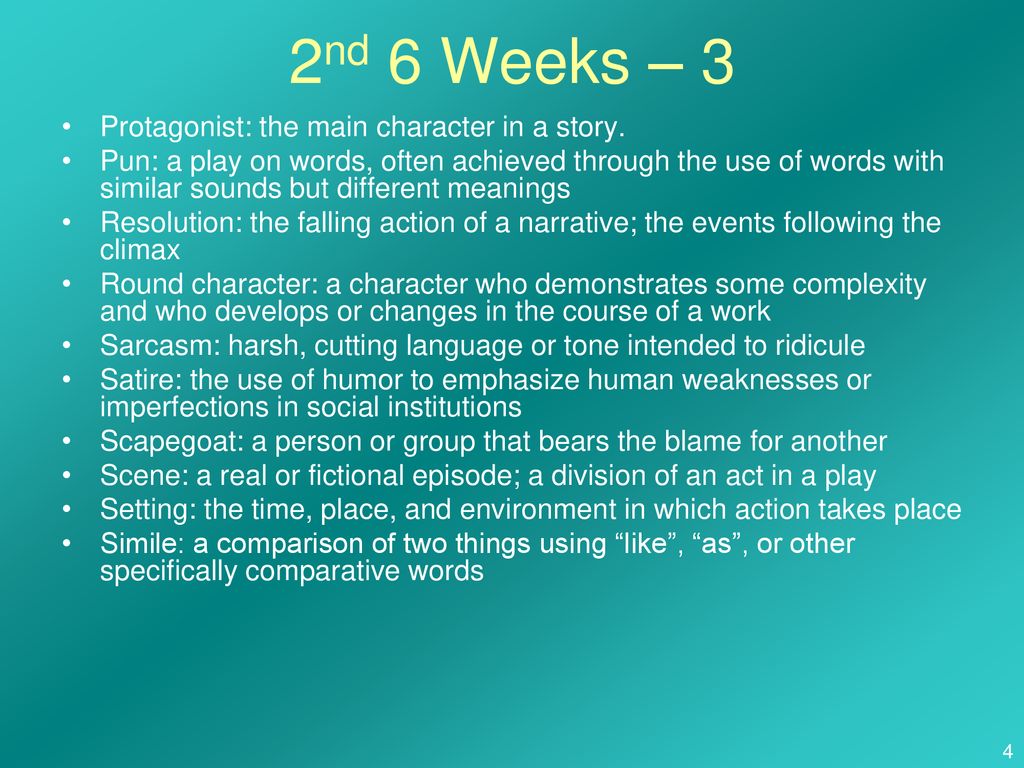 2nd 6 Weeks – 3

• Protagonist: the main character in a story.
• Pun: a play on words, often achieved through the use of words with similar sounds but different meanings
• Resolution: the falling action of a narrative; the events following the climax
• Round character: a character who demonstrates some complexity and who develops or changes in the course of a work
• Sarcasm: harsh, cutting language or tone intended to ridicule
• Satire: the use of humor to emphasize human weaknesses or imperfections in social institutions
• Scapegoat: a person or group that bears the blame for another
• Scene: a real or fictional episode; a division of an act in a play
• Setting: the time, place, and environment in which action takes place
• Simile: a comparison of two things using “like”, “as”, or other specifically comparative words

4